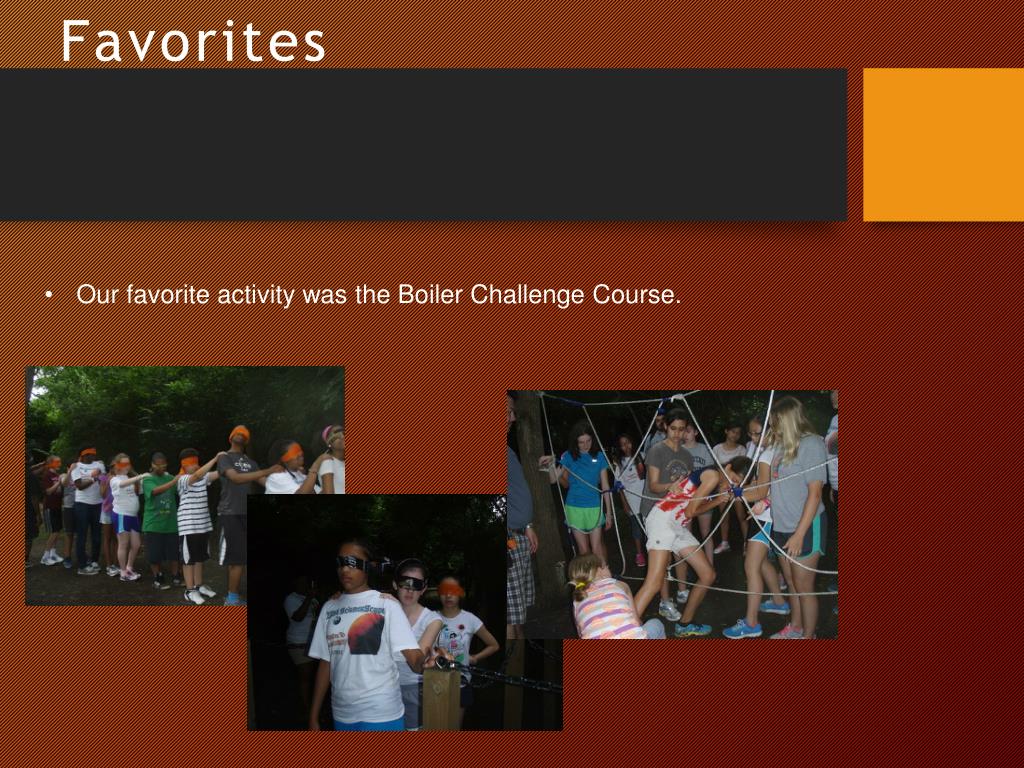 Favorites

• Our favorite activity was the Boiler Challenge Course.